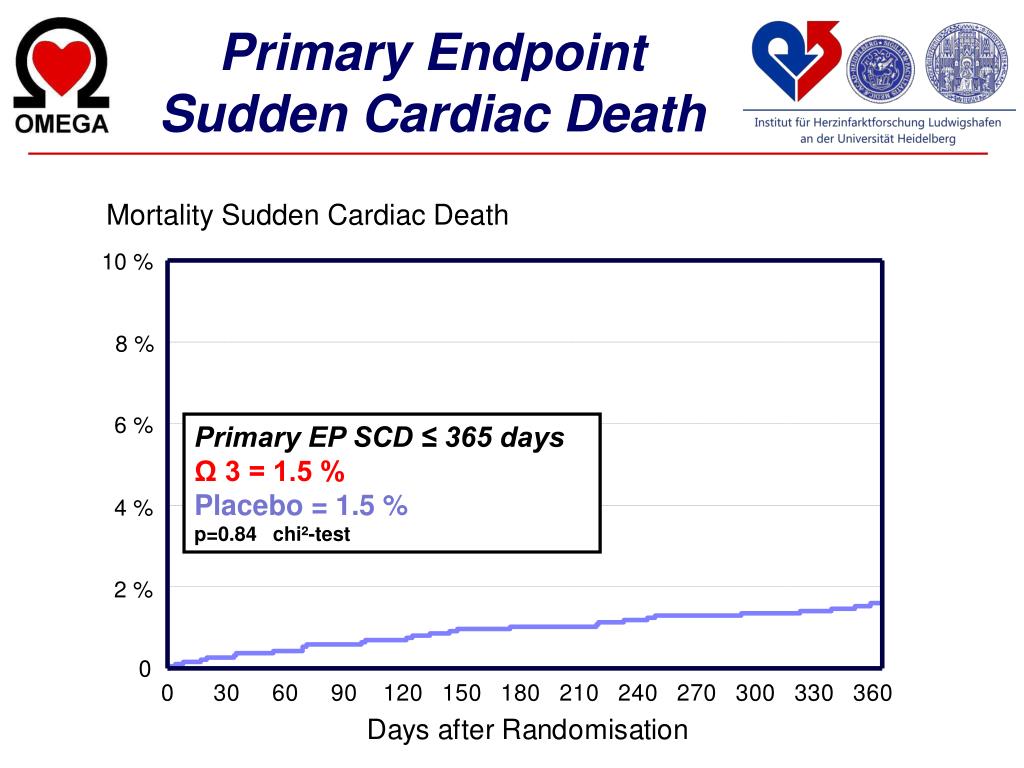 OMEGA

Primary Endpoint
Sudden Cardiac Death

Institut für Herzinfarktforschung Ludwigshafen
an der Universität Heidelberg

Mortality Sudden Cardiac Death

10 %
8 %
6 %
4 %
2 %
0

Primary EP SCD ≤ 365 days
Ω 3 = 1.5 %
Placebo = 1.5 %
p=0.84 chi²-test

0 30 60 90 120 150 180 210 240 270 300 330 360

Days after Randomisation